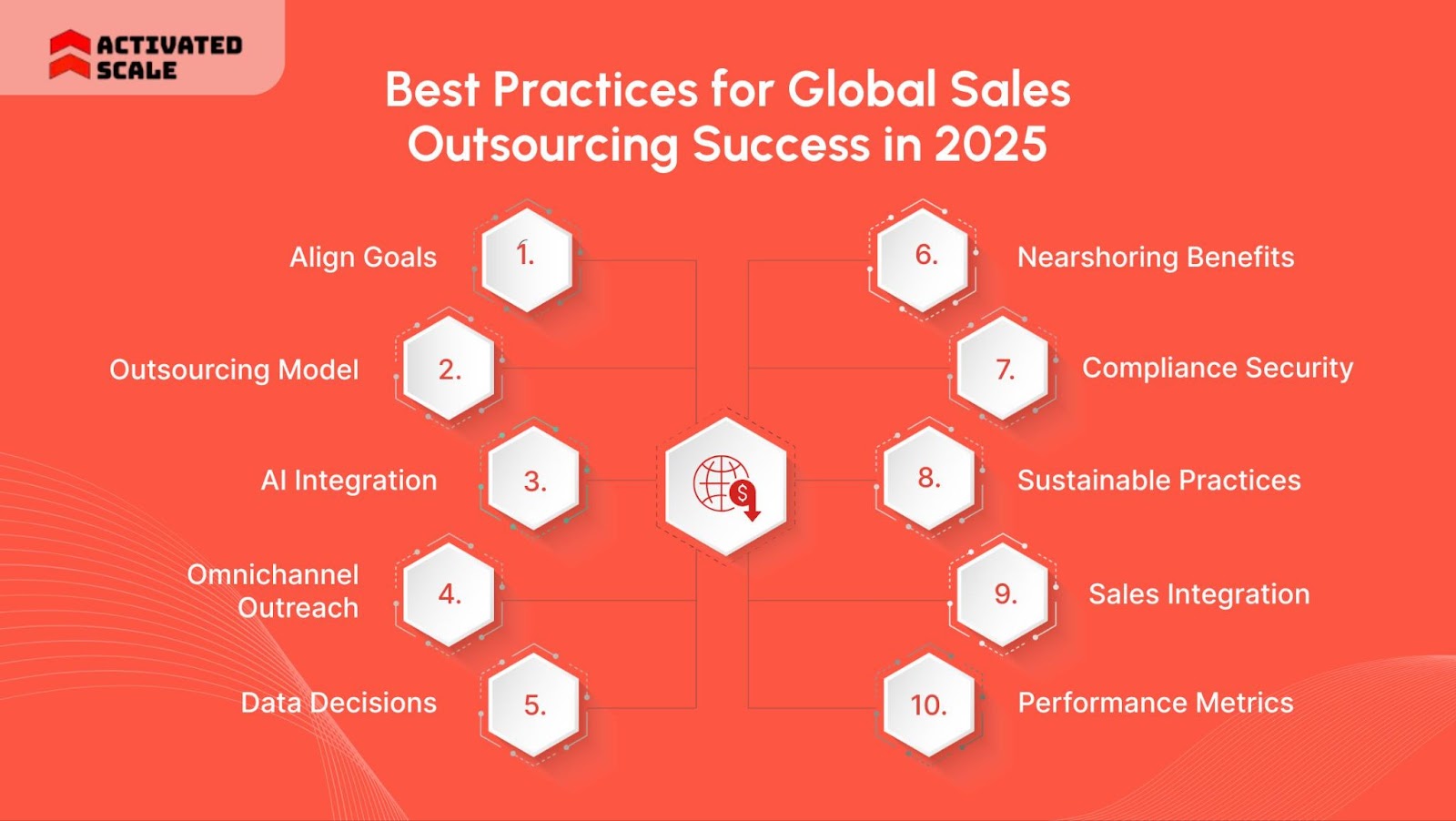 ACTIVATED SCALE

Best Practices for Global Sales Outsourcing Success in 2025

Align Goals 1.

Outsourcing Model 2.

AI Integration 3.

Omnichannel Outreach 4.

Data Decisions 5.

$

6. Nearshoring Benefits

7. Compliance Security

8. Sustainable Practices

9. Sales Integration

10. Performance Metrics